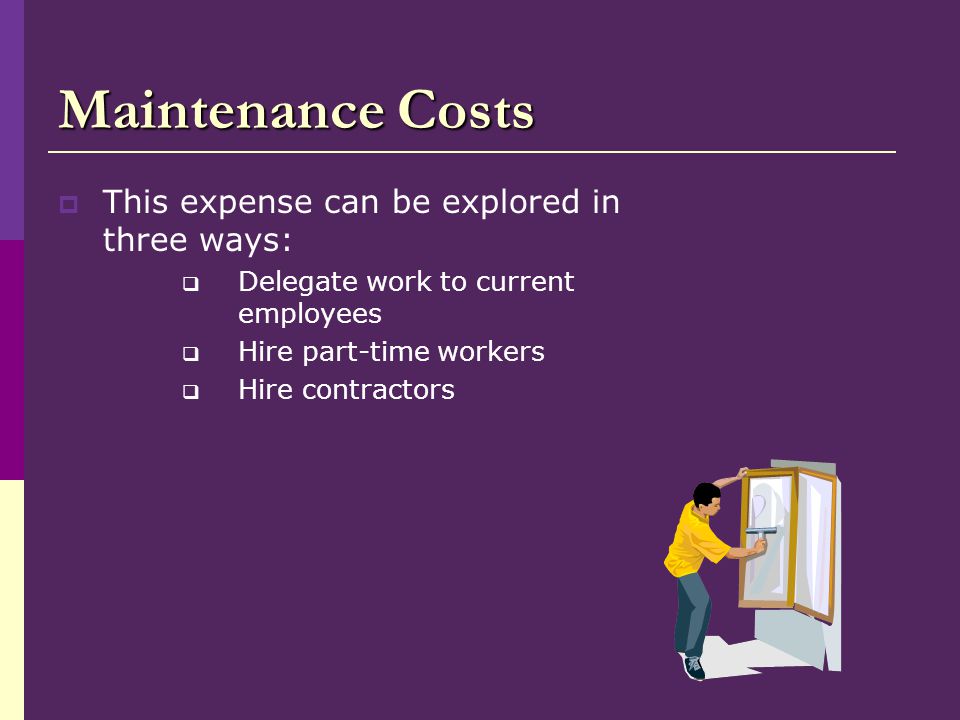 Maintenance Costs

This expense can be explored in three ways:

Delegate work to current employees

Hire part-time workers

Hire contractors